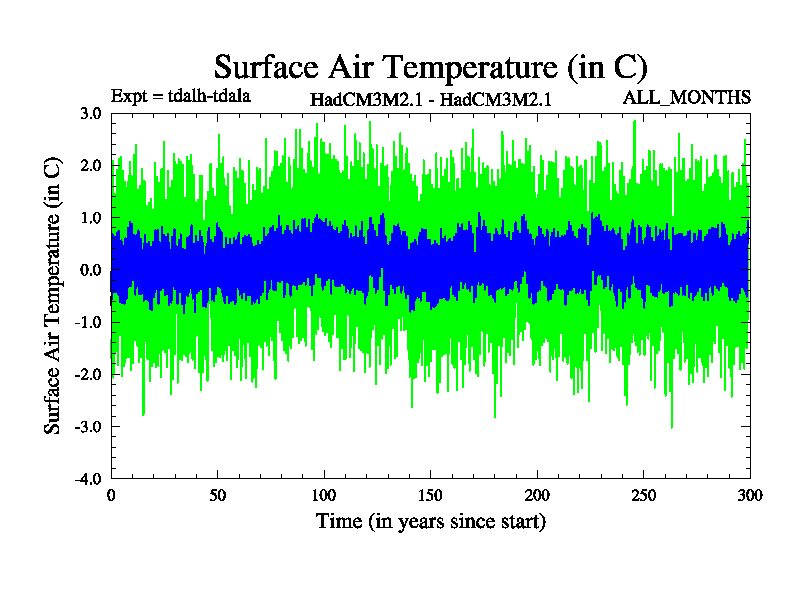 Surface Air Temperature (in C)

Expt = tdalh-tdala

HadCM3M2.1 - HadCM3M2.1

ALL_MONTHS

Surface Air Temperature (in C)

3.0
2.0
1.0
0.0
-1.0
-2.0
-3.0
-4.0

0
50
100
150
200
250
300

Time (in years since start)